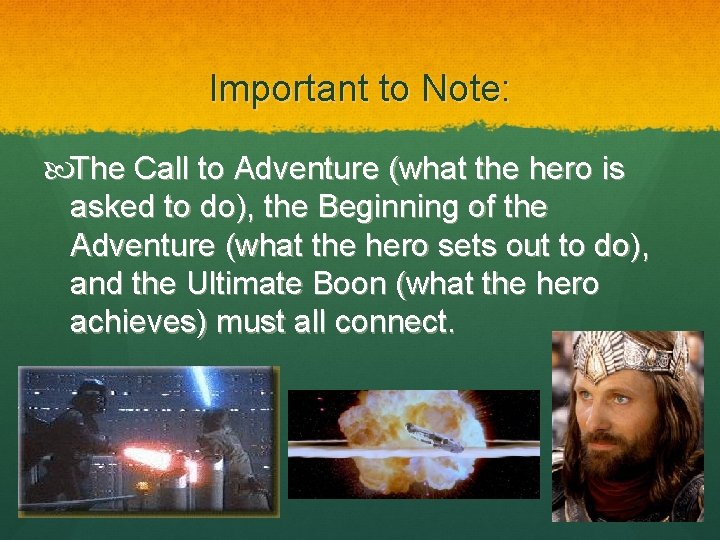 Important to Note:

The Call to Adventure (what the hero is asked to do), the Beginning of the Adventure (what the hero sets out to do), and the Ultimate Boon (what the hero achieves) must all connect.